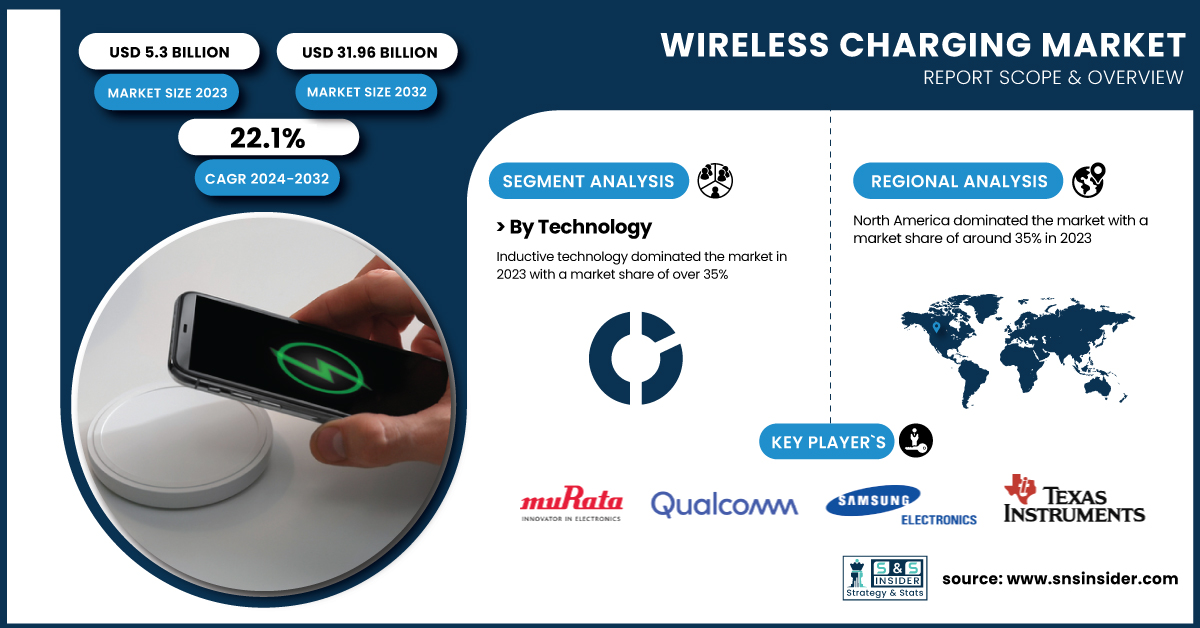 USD 5.3 BILLION

MARKET SIZE 2023

USD 31.96 BILLION

MARKET SIZE 2032

22.1%

CAGR 2024-2032

WIRELESS CHARGING MARKET

REPORT SCOPE & OVERVIEW

SEGMENT ANALYSIS

> By Technology

Inductive technology dominated the market in 2023 with a market share of over 35%

REGIONAL ANALYSIS

North America dominated the market with a market share of around 35% in 2023

KEY PLAYER`S

muRata
INNOVATOR IN ELECTRONICS

Qualcomm

SAMSUNG
ELECTRONICS

TEXAS INSTRUMENTS

S&S INSIDER
Strategy & Stats

source: www.snsinsider.com